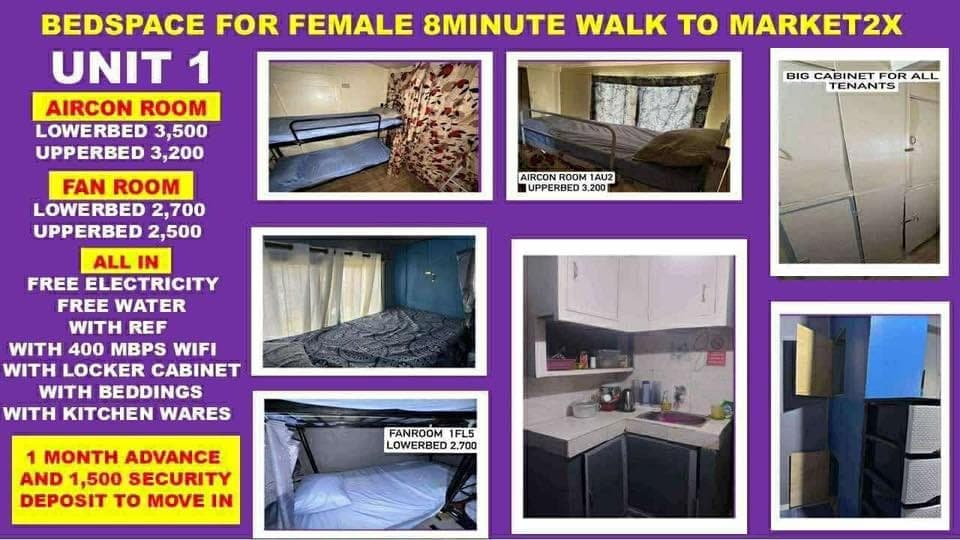 BEDSPACE FOR FEMALE 8MINUTE WALK TO MARKET2X

UNIT 1

AIRCON ROOM
LOWERBED 3,500
UPPERBED 3,200

FAN ROOM
LOWERBED 2,700
UPPERBED 2,500

ALL IN
FREE ELECTRICITY
FREE WATER
WITH REF
WITH 400 MBPS WIFI
WITH LOCKER CABINET
WITH BEDDINGS
WITH KITCHEN WARES

1 MONTH ADVANCE AND 1,500 SECURITY DEPOSIT TO MOVE IN

AIRCON ROOM 1AU2
UPPERBED 3.200

BIG CABINET FOR ALL TENANTS

FANROOM 1FL5
LOWERBED 2.700